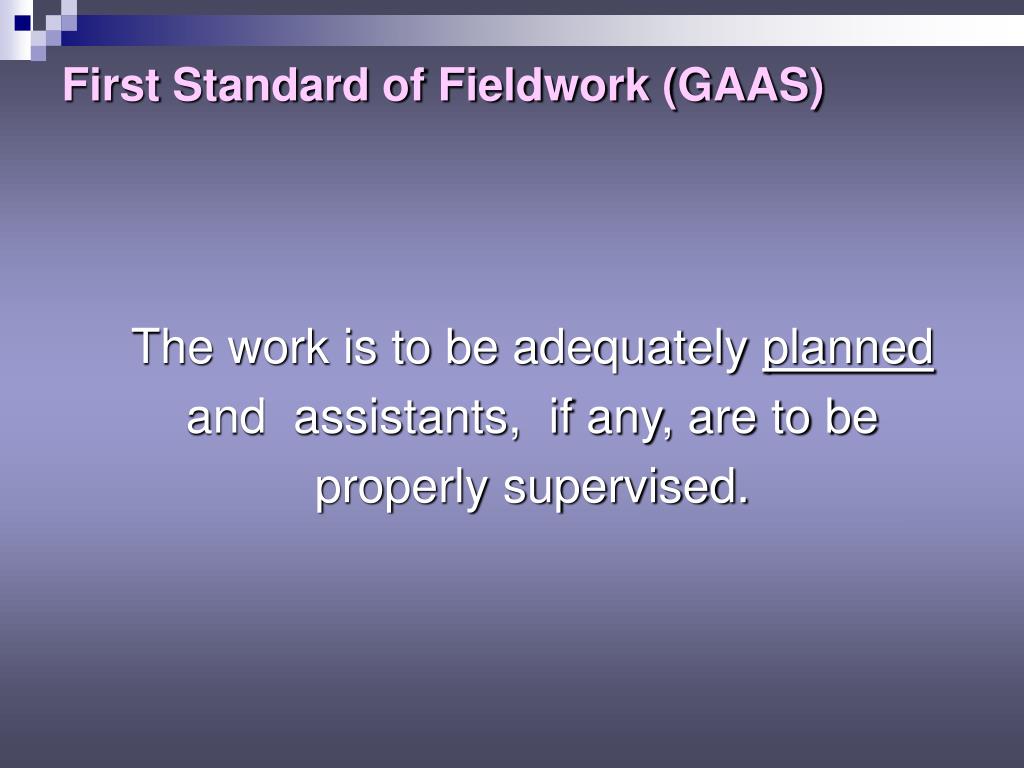 First Standard of Fieldwork (GAAS)

The work is to be adequately planned and assistants, if any, are to be properly supervised.